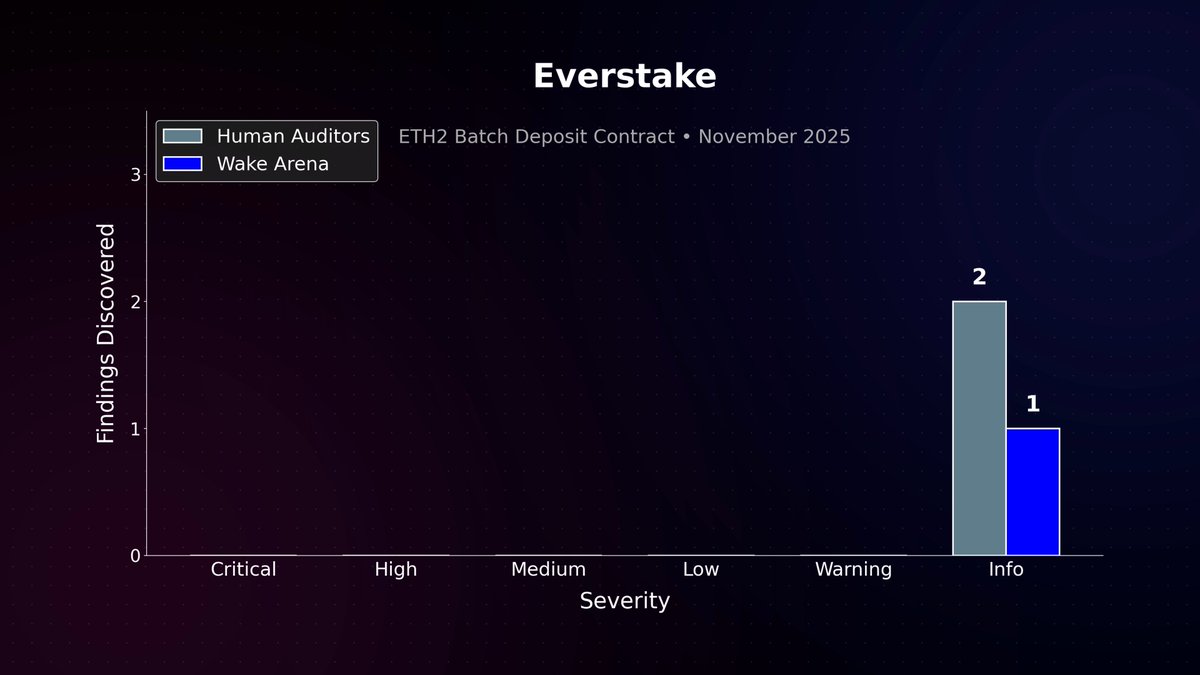 Everstake

Human Auditors
Wake Arena

ETH2 Batch Deposit Contract • November 2025

Findings Discovered

3
2
1
0

2
1

Critical
High
Medium
Low
Warning
Info

Severity